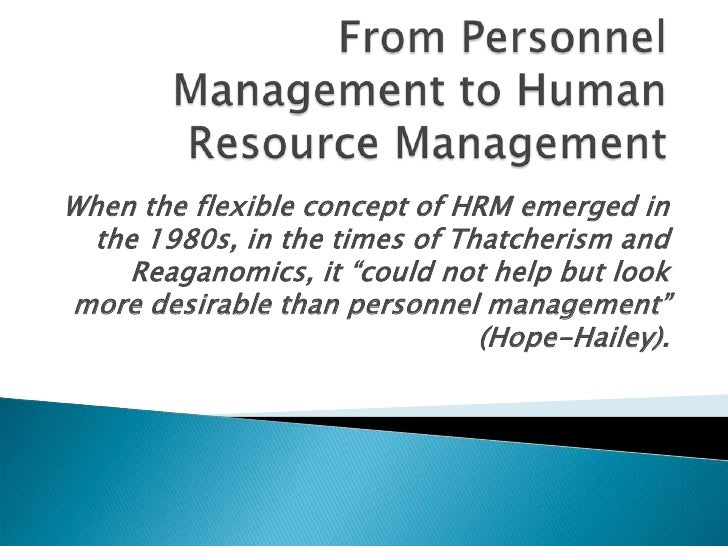 From Personnel Management to Human Resource Management

When the flexible concept of HRM emerged in the 1980s, in the times of Thatcherism and Reaganomics, it “could not help but look more desirable than personnel management” (Hope-Hailey).